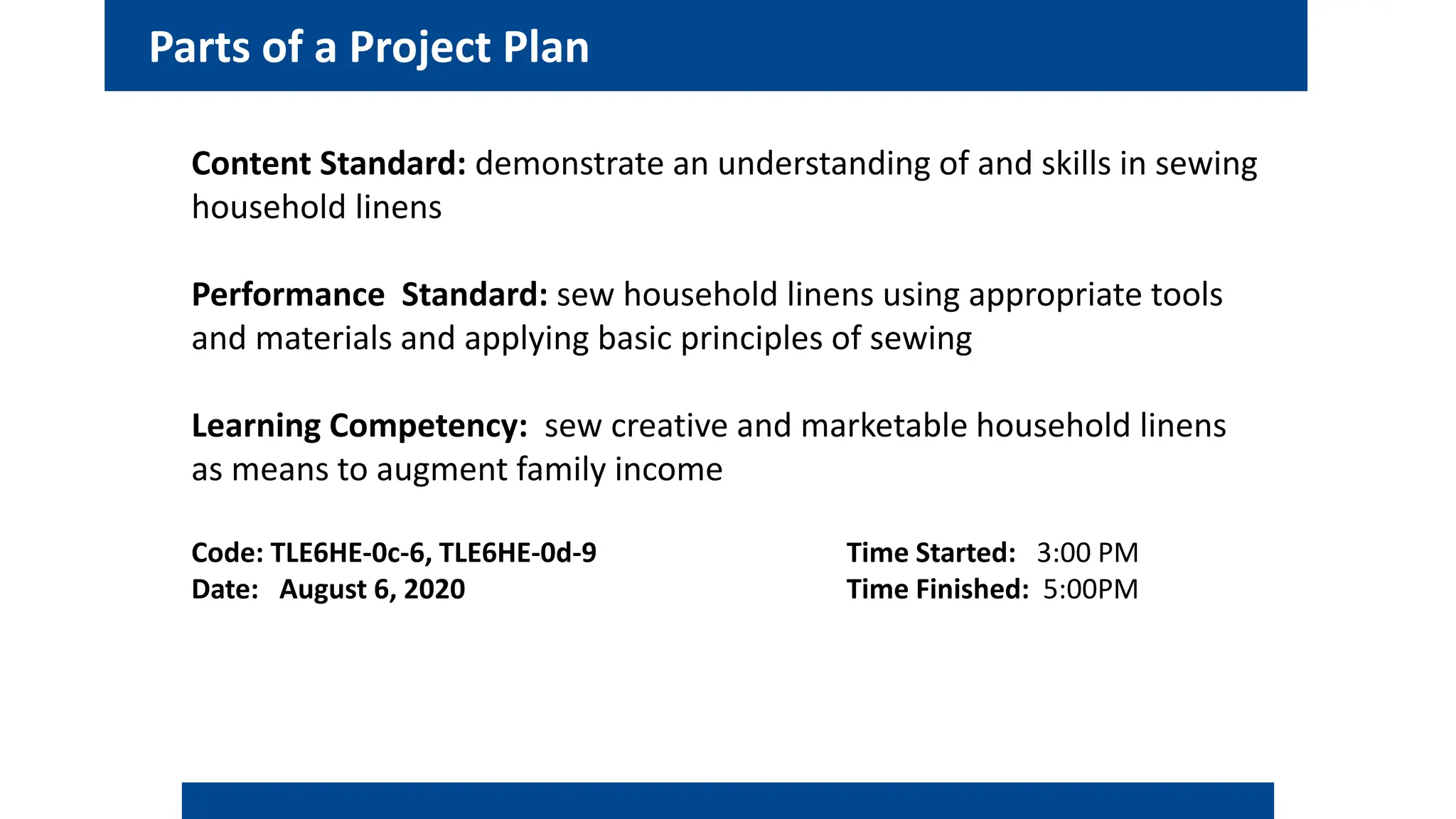 Parts of a Project Plan

Content Standard: demonstrate an understanding of and skills in sewing household linens

Performance Standard: sew household linens using appropriate tools and materials and applying basic principles of sewing

Learning Competency: sew creative and marketable household linens as means to augment family income

Code: TLE6HE-0c-6, TLE6HE-0d-9
Date: August 6, 2020

Time Started: 3:00 PM
Time Finished: 5:00PM